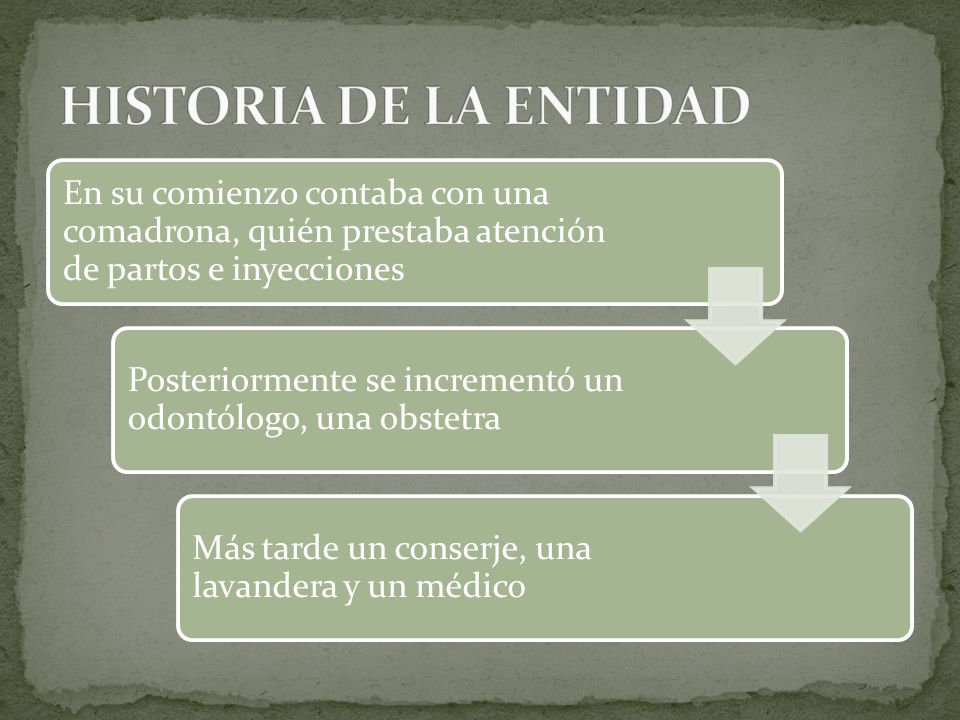 HISTORIA DE LA ENTIDAD

En su comienzo contaba con una comadrona, quién prestaba atención de partos e inyecciones

Posteriormente se incrementó un odontólogo, una obstetra

Más tarde un conserje, una lavandera y un médico